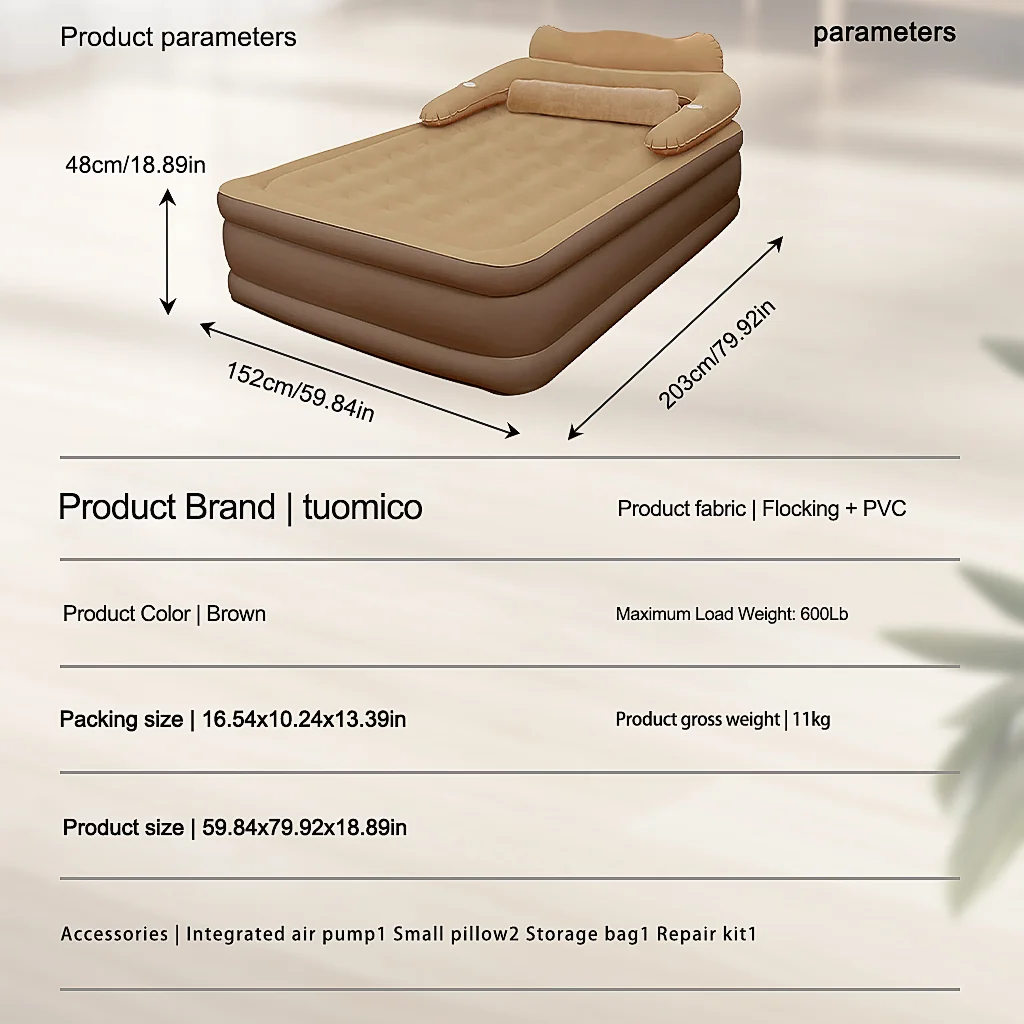 Product parameters

parameters

48cm/18.89in

152cm/59.84in

203cm/79.92in

Product Brand | tuomico

Product fabric | Flocking + PVC

Product Color | Brown

Maximum Load Weight: 600Lb

Packing size | 16.54x10.24x13.39in

Product gross weight | 11kg

Product size | 59.84x79.92x18.89in

Accessories | Integrated air pump1 Small pillow2 Storage bag1 Repair kit1